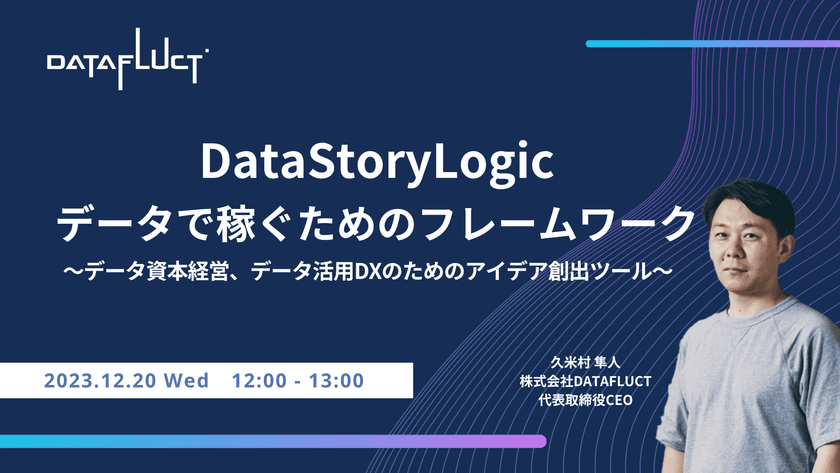 DATAFLUCT

DataStoryLogic
データで稼ぐためのフレームワーク
〜データ資本経営、データ活用DXのためのアイデア創出ツール〜

2023.12.20 Wed　12:00 - 13:00

久米村 隼人
株式会社DATAFLUCT
代表取締役CEO